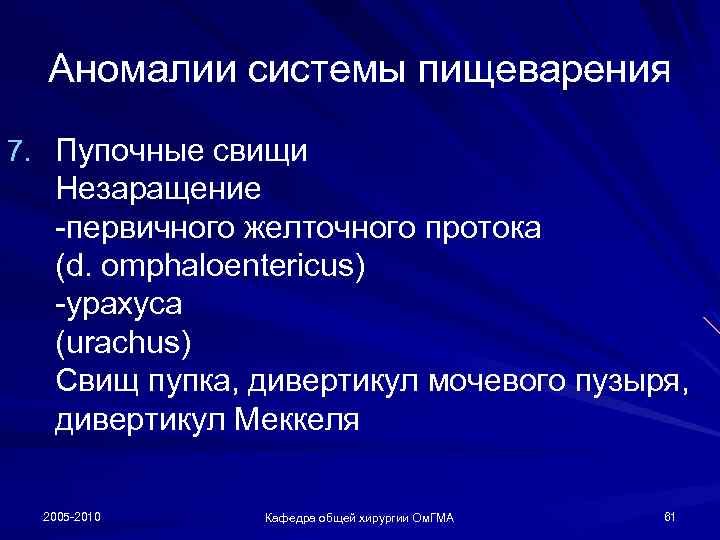 Аномалии системы пищеварения

7. Пупочные свищи
Незаращение
-первичного желточного протока
(d. omphaloentericus)
-урахуса
(urachus)
Свищ пупка, дивертикул мочевого пузыря, дивертикул Меккеля

2005-2010

Кафедра общей хирургии ОмГМА

61